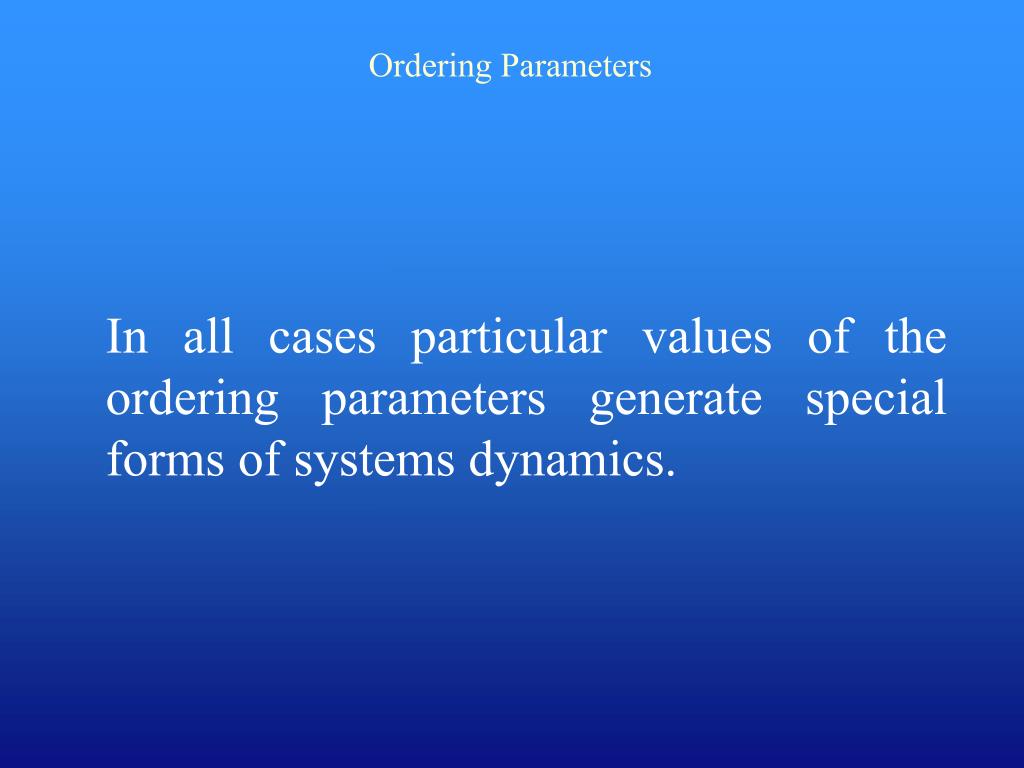 Ordering Parameters

In all cases particular values of the ordering parameters generate special forms of systems dynamics.